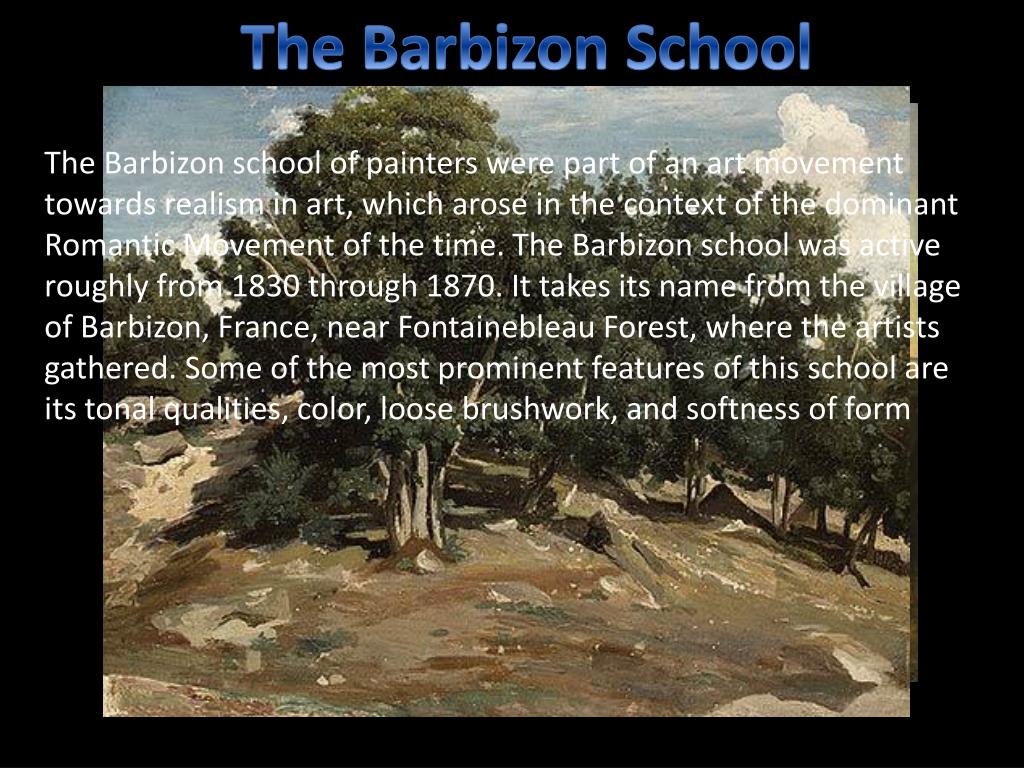 The Barbizon School

The Barbizon school of painters were part of an art movement towards realism in art, which arose in the context of the dominant Romantic Movement of the time. The Barbizon school was active roughly from 1830 through 1870. It takes its name from the village of Barbizon, France, near Fontainebleau Forest, where the artists gathered. Some of the most prominent features of this school are its tonal qualities, color, loose brushwork, and softness of form